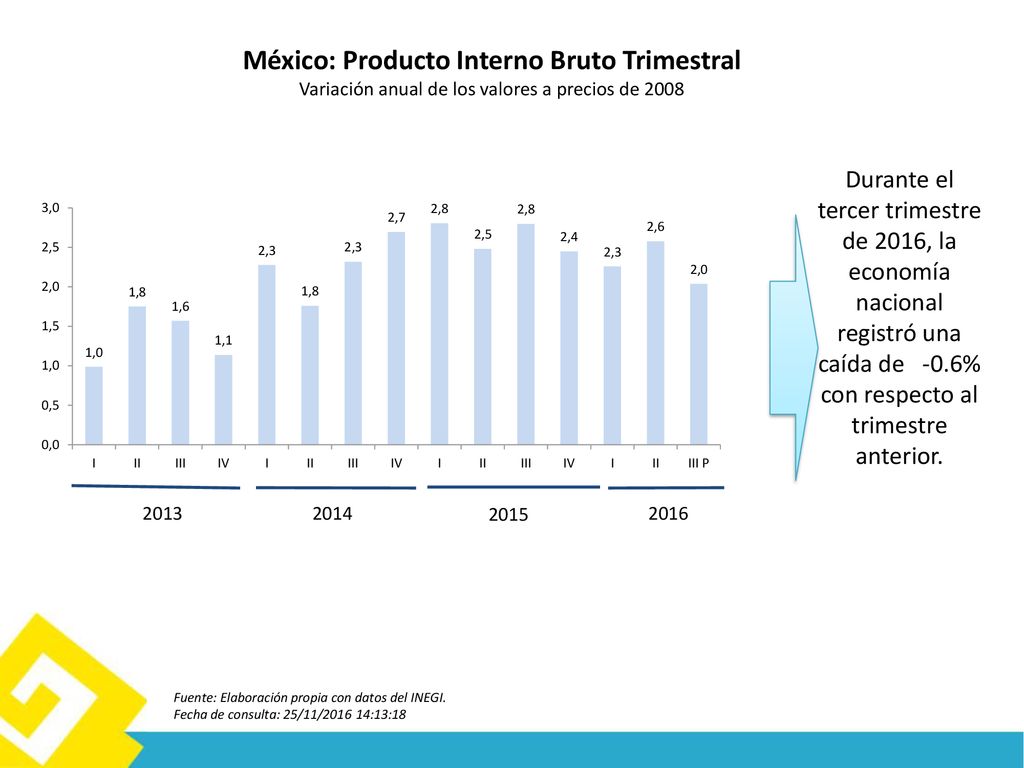 México: Producto Interno Bruto Trimestral
Variación anual de los valores a precios de 2008

3,0
2,5
2,0
1,5
1,0
0,5
0,0

1,0
1,8
1,6
1,1
2,3
1,8
2,3
2,7
2,8
2,5
2,8
2,4
2,3
2,6
2,0

I II III IV I II III IV I II III IV I II III P

2013
2014
2015
2016

Durante el tercer trimestre de 2016, la economía nacional registró una caída de -0.6% con respecto al trimestre anterior.

Fuente: Elaboración propia con datos del INEGI.
Fecha de consulta: 25/11/2016 14:13:18